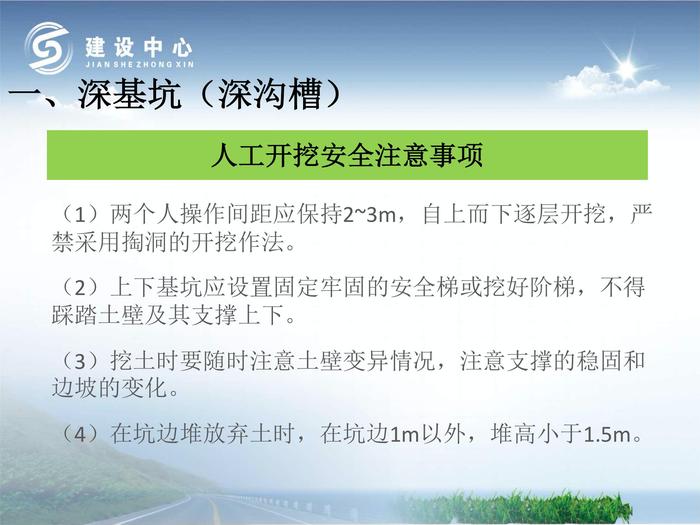 建设中心
JIAN SHE ZHONG XIN

一、深基坑（深沟槽）

人工开挖安全注意事项

（1）两个人操作间距应保持2~3m，自上而下逐层开挖，严禁采用掏洞的开挖作法。

（2）上下基坑应设置固定牢固的安全梯或挖好阶梯，不得踩踏土壁及其支撑上下。

（3）挖土时要随时注意土壁变异情况，注意支撑的稳固和边坡的变化。

（4）在坑边堆放弃土时，在坑边1m以外，堆高小于1.5m。